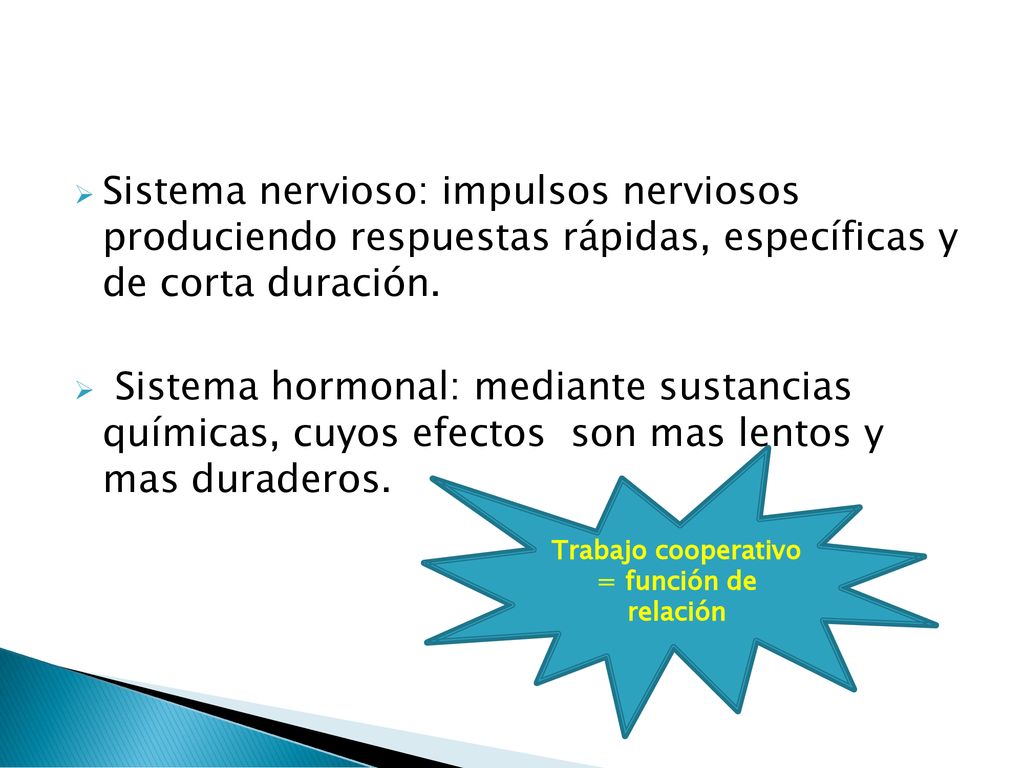 Sistema nervioso: impulsos nerviosos produciendo respuestas rápidas, específicas y de corta duración.

Sistema hormonal: mediante sustancias químicas, cuyos efectos son mas lentos y mas duraderos.

Trabajo cooperativo = función de relación